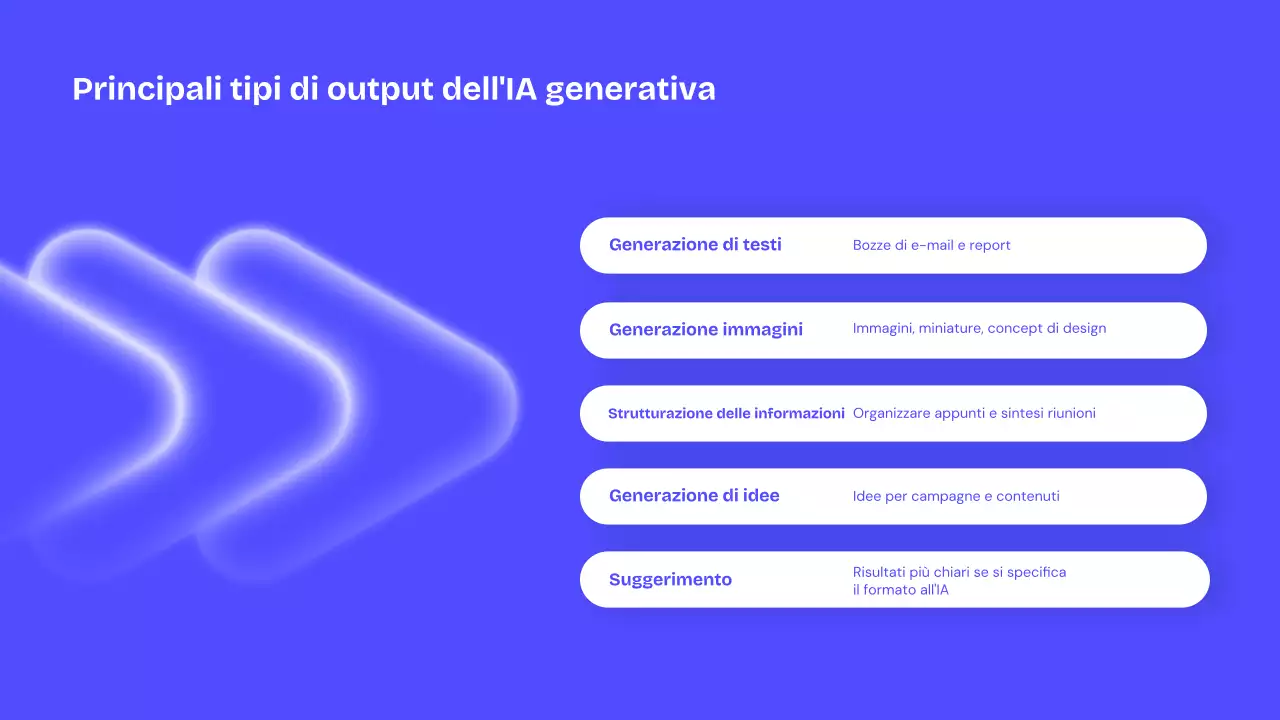 Principali tipi di output dell'IA generativa

Generazione di testi Bozze di e-mail e report

Generazione immagini Immagini, miniature, concept di design

Strutturazione delle informazioni Organizzare appunti e sintesi riunioni

Generazione di idee Idee per campagne e contenuti

Suggerimento Risultati più chiari se si specifica il formato all'IA